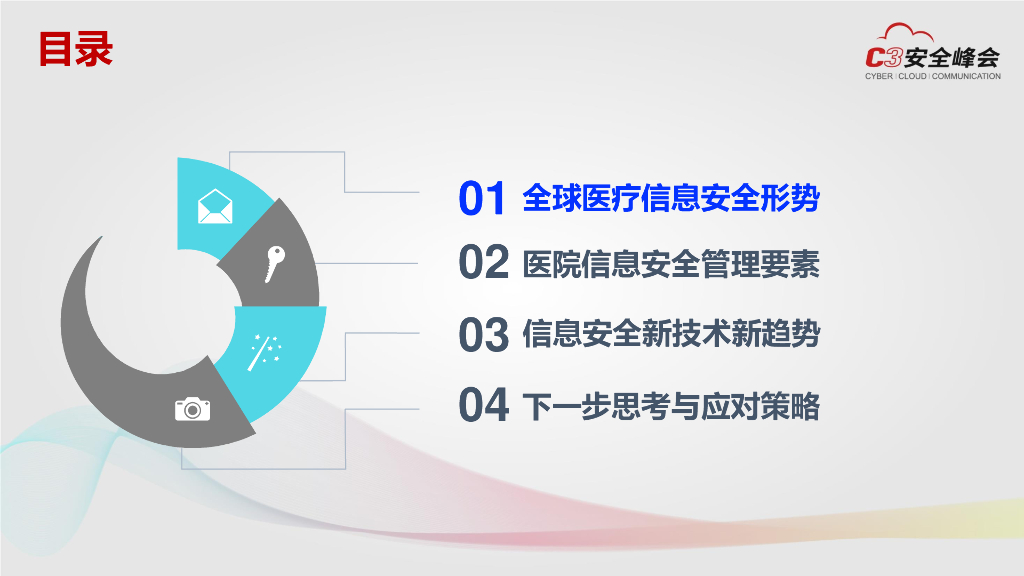 目录

C3安全峰会
CYBER | CLOUD | COMMUNICATION

01 全球医疗信息安全形势

02 医院信息安全管理要素

03 信息安全新技术新趋势

04 下一步思考与应对策略